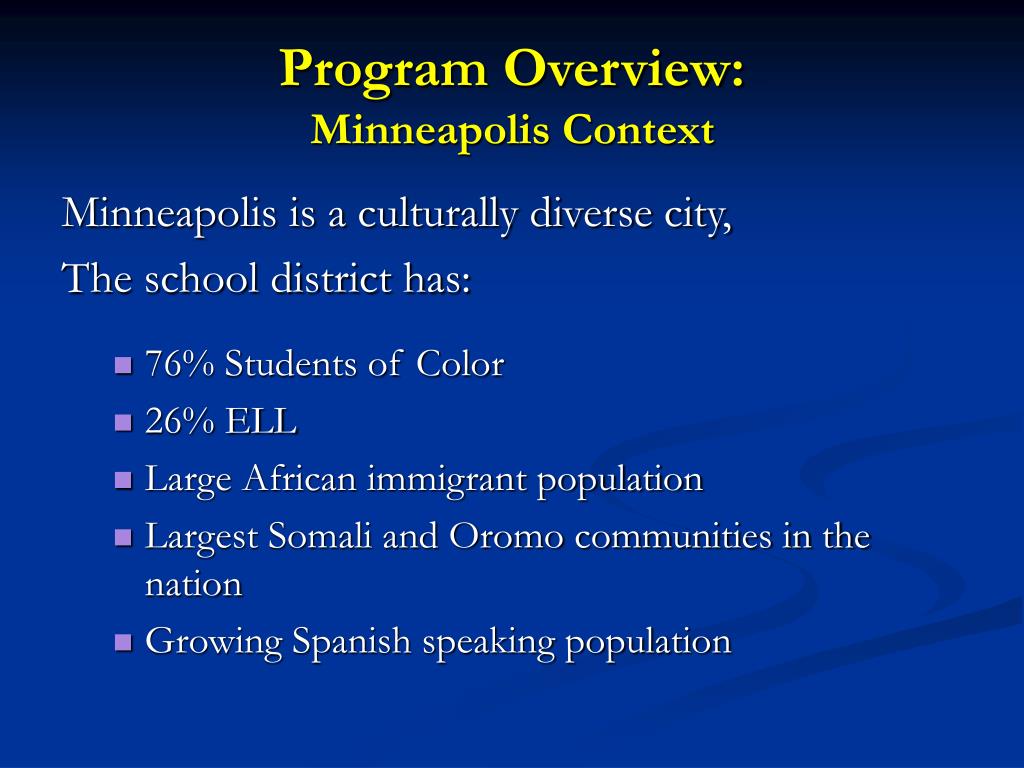 Program Overview:
Minneapolis Context

Minneapolis is a culturally diverse city,
The school district has:

- 76% Students of Color
- 26% ELL
- Large African immigrant population
- Largest Somali and Oromo communities in the nation
- Growing Spanish speaking population